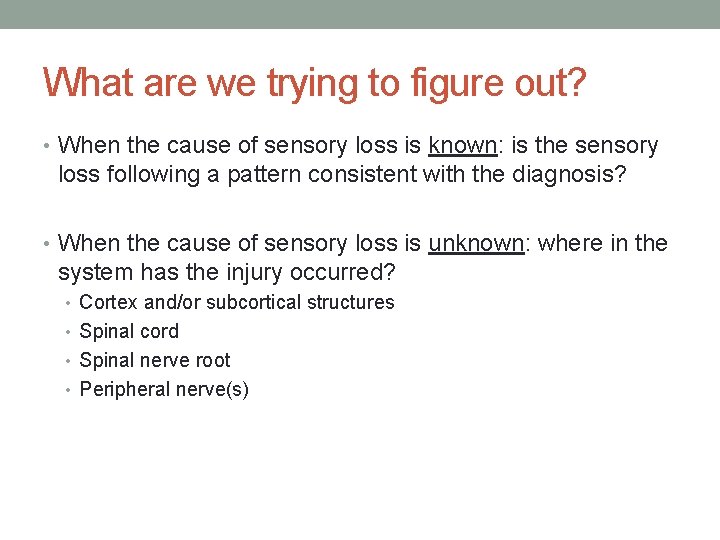 What are we trying to figure out?

• When the cause of sensory loss is known: is the sensory loss following a pattern consistent with the diagnosis?

• When the cause of sensory loss is unknown: where in the system has the injury occurred?
  • Cortex and/or subcortical structures
  • Spinal cord
  • Spinal nerve root
  • Peripheral nerve(s)